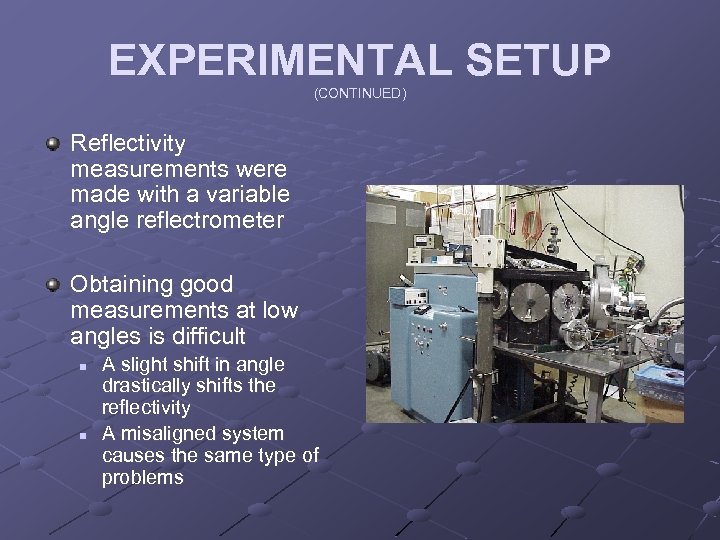 EXPERIMENTAL SETUP
(CONTINUED)

Reflectivity measurements were made with a variable angle reflectrometer

Obtaining good measurements at low angles is difficult

A slight shift in angle drastically shifts the reflectivity

A misaligned system causes the same type of problems